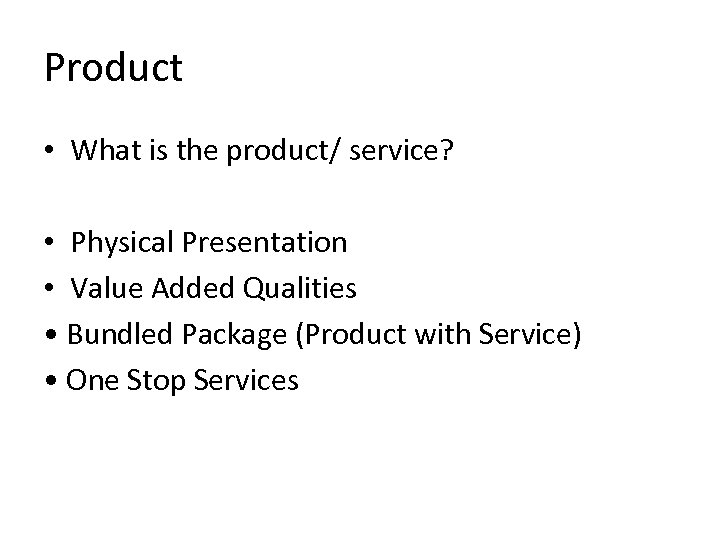 Product

• What is the product/ service?

• Physical Presentation
• Value Added Qualities
• Bundled Package (Product with Service)
• One Stop Services